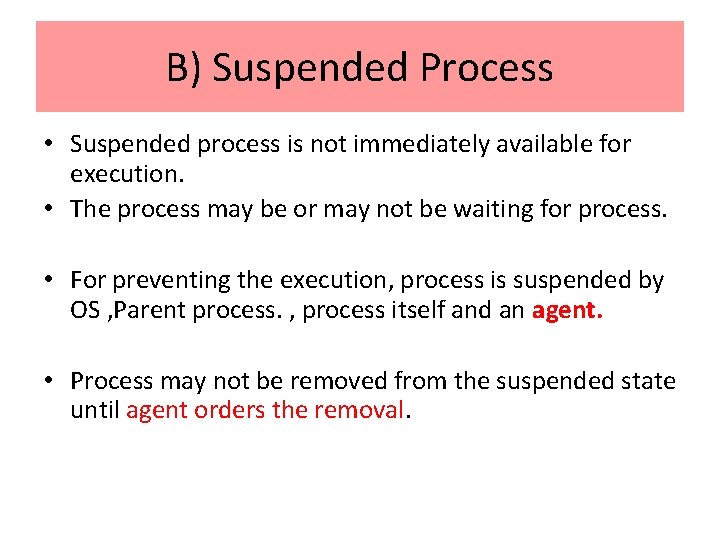 B) Suspended Process

• Suspended process is not immediately available for execution.
• The process may be or may not be waiting for process.

• For preventing the execution, process is suspended by OS ,Parent process. , process itself and an agent.

• Process may not be removed from the suspended state until agent orders the removal.